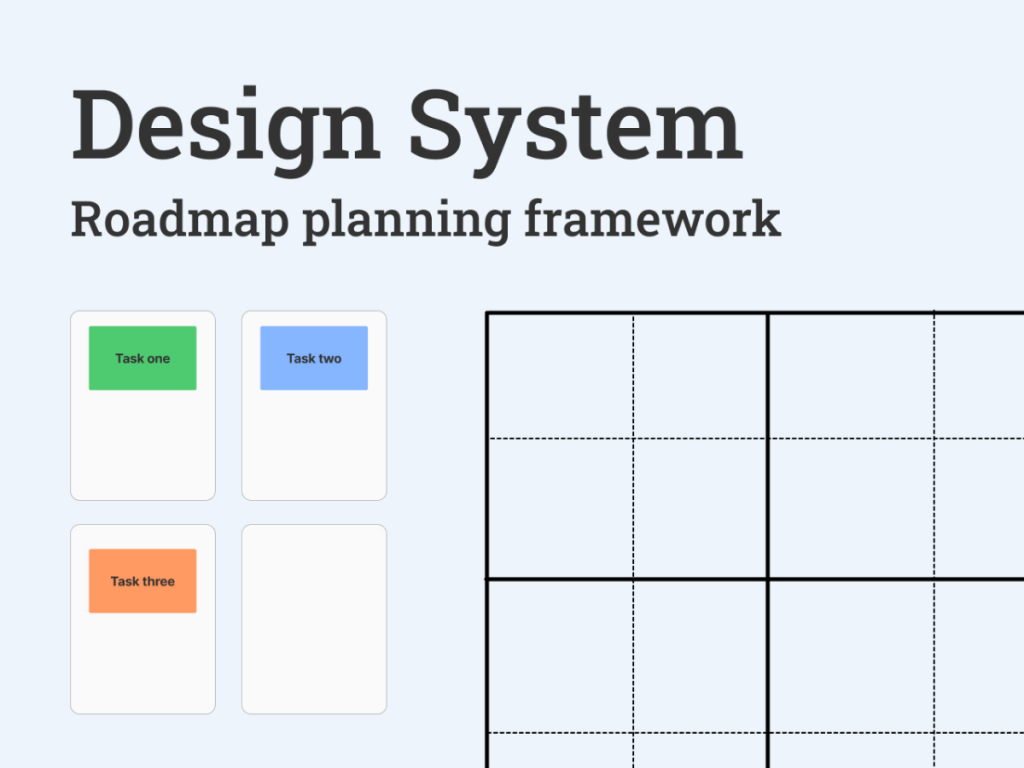 Design System
Roadmap planning framework

Task one

Task two

Task three